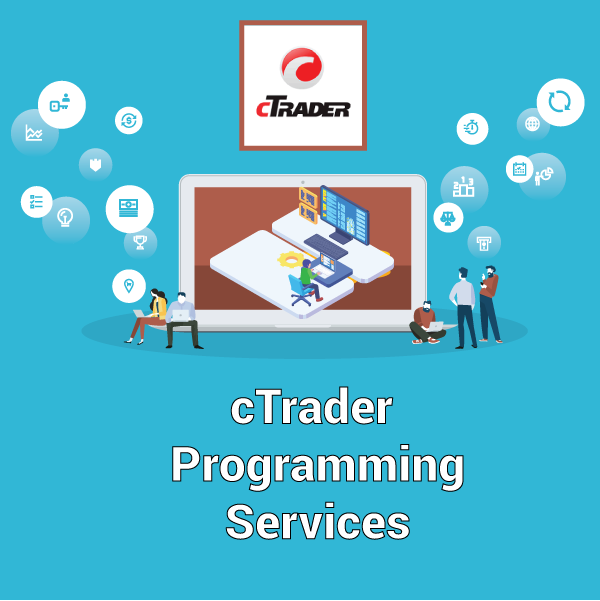 cTRADER

cTrader
Programming
Services